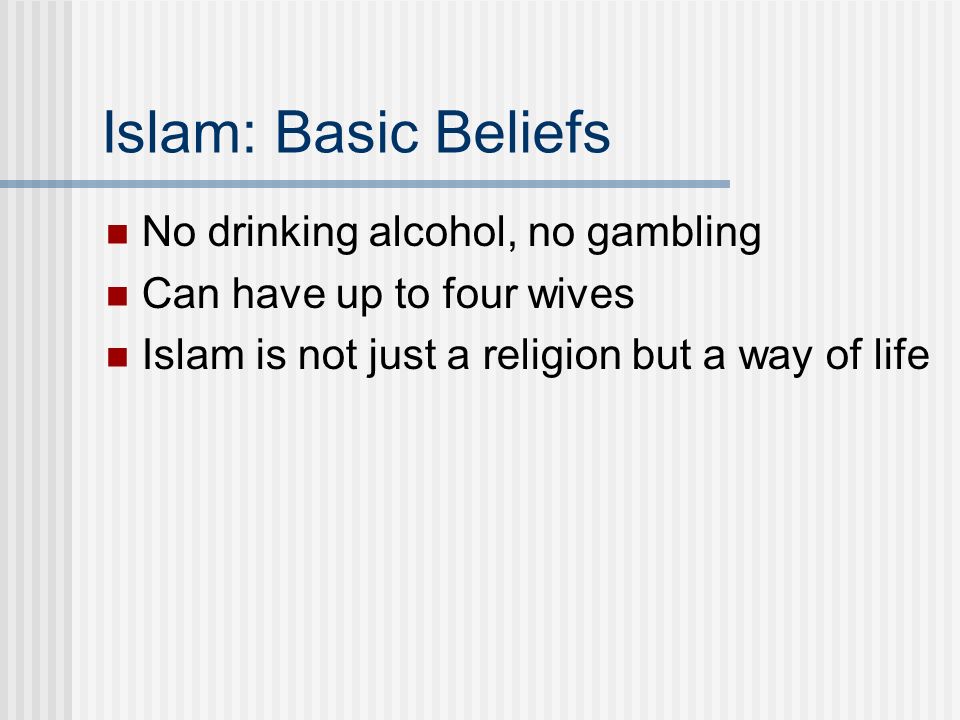 Islam: Basic Beliefs

- No drinking alcohol, no gambling
- Can have up to four wives
- Islam is not just a religion but a way of life